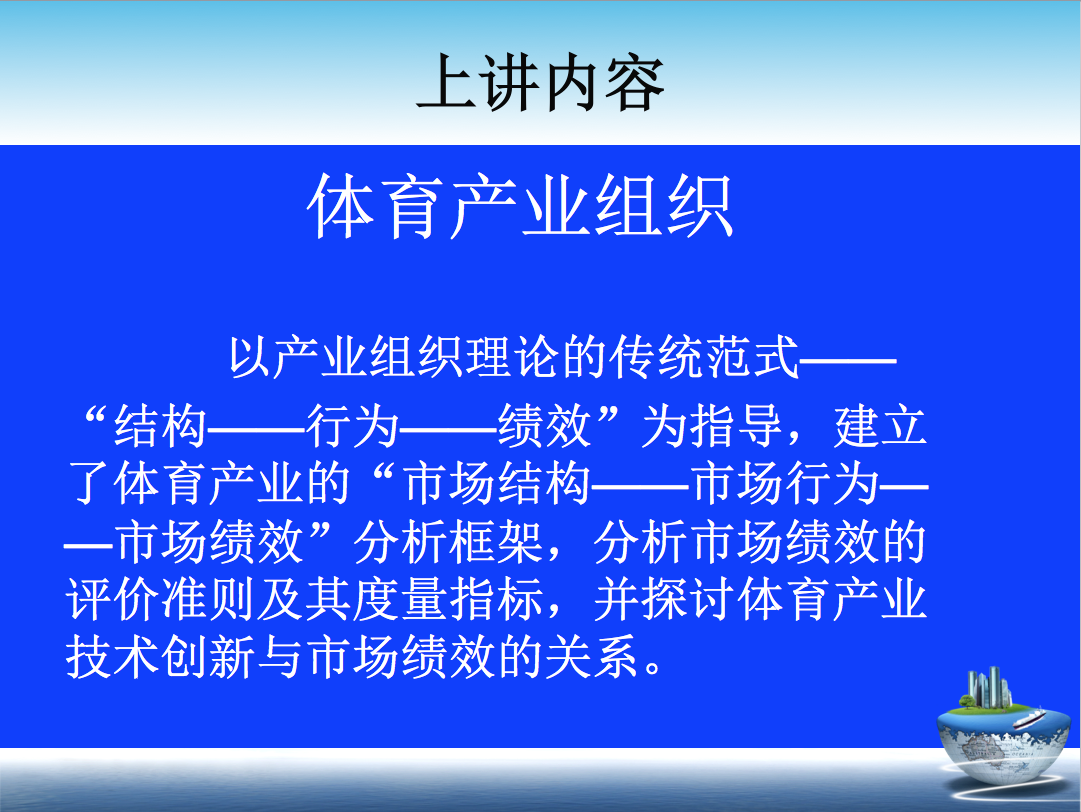 上讲内容

体育产业组织

以产业组织理论的传统范式——“结构——行为——绩效”为指导，建立了体育产业的“市场结构——市场行为——市场绩效”分析框架，分析市场绩效的评价准则及其度量指标，并探讨体育产业技术创新与市场绩效的关系。